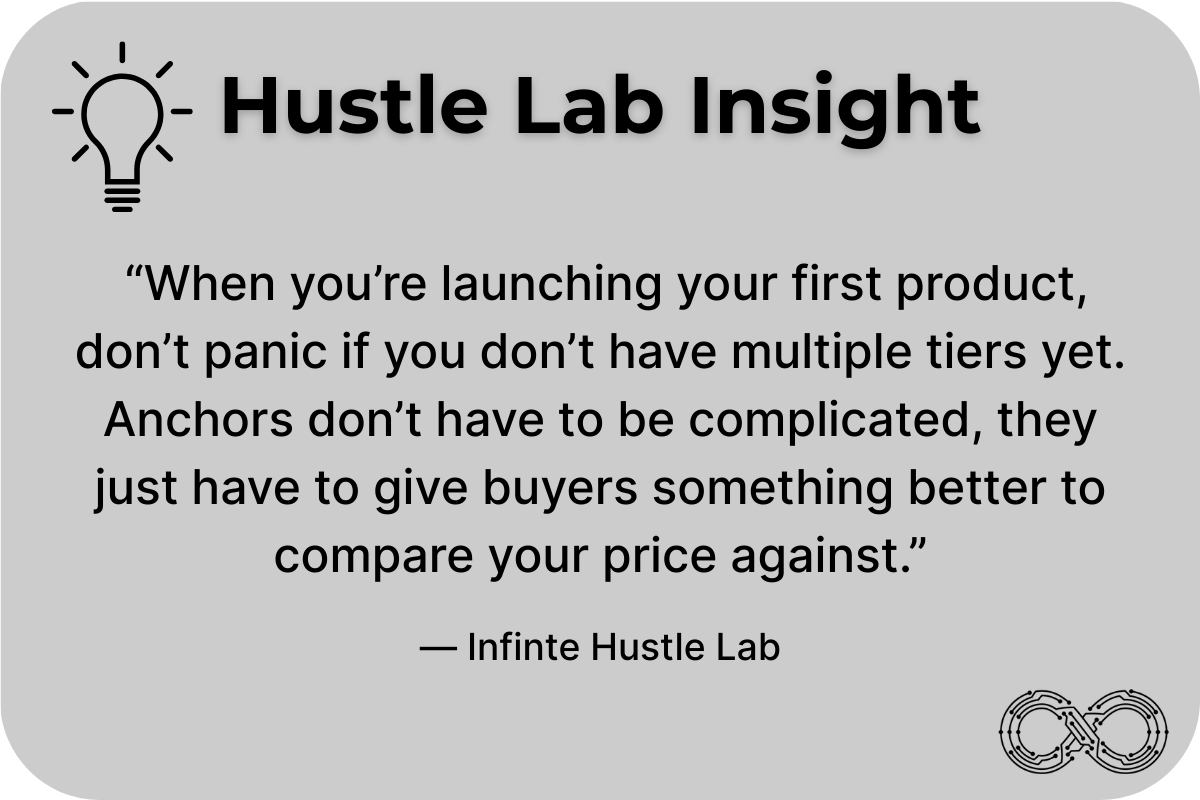 Hustle Lab Insight

“When you’re launching your first product, don’t panic if you don’t have multiple tiers yet. Anchors don’t have to be complicated, they just have to give buyers something better to compare your price against.”

— Infinte Hustle Lab